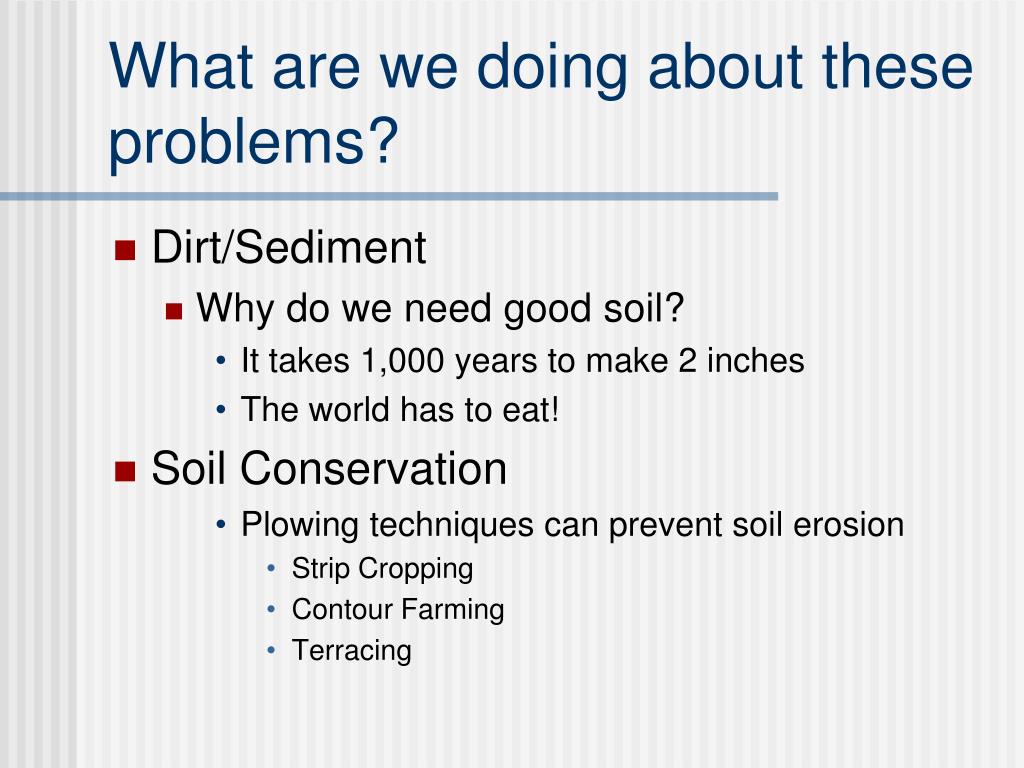 What are we doing about these problems?

- Dirt/Sediment
  - Why do we need good soil?
    - It takes 1,000 years to make 2 inches
    - The world has to eat!
- Soil Conservation
    - Plowing techniques can prevent soil erosion
      - Strip Cropping
      - Contour Farming
      - Terracing